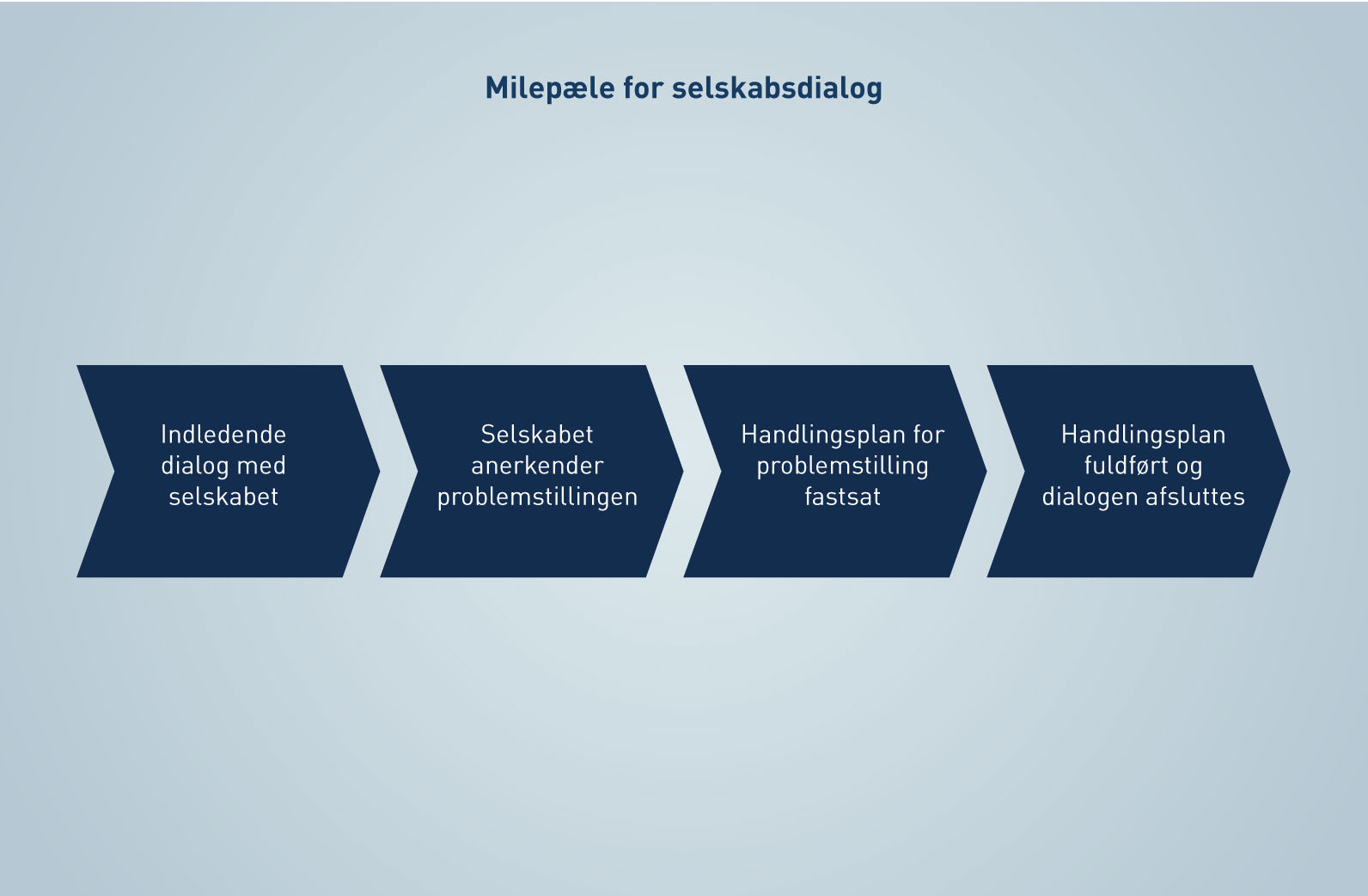 Milepæle for selskabsdialog

Indledende dialog med selskabet

Selskabet anerkender problemstillingen

Handlingsplan for problemstilling fastsat

Handlingsplan fuldført og dialogen afsluttes